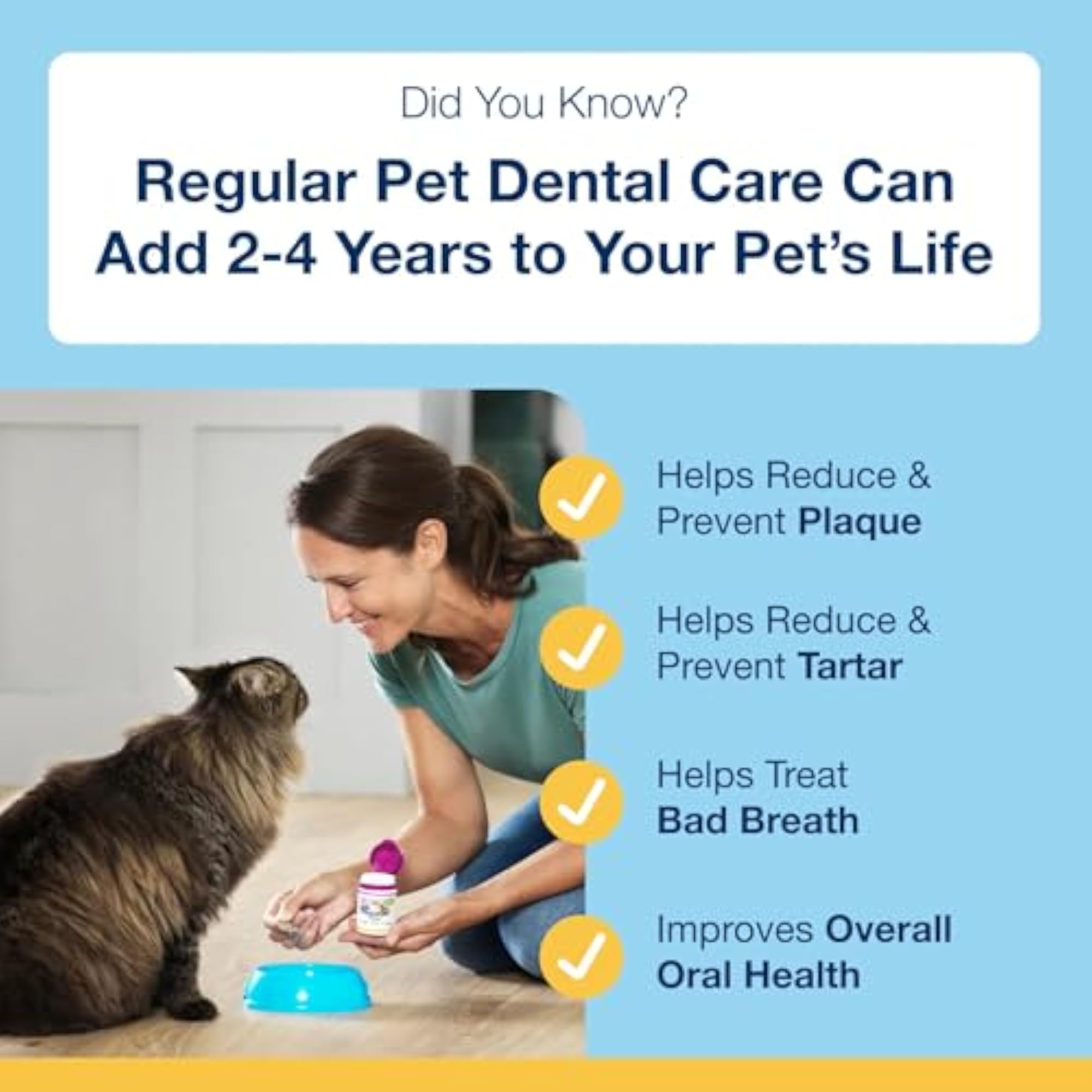 Did You Know?

Regular Pet Dental Care Can Add 2-4 Years to Your Pet's Life

Helps Reduce & Prevent Plaque

Helps Reduce & Prevent Tartar

Helps Treat Bad Breath

Improves Overall Oral Health